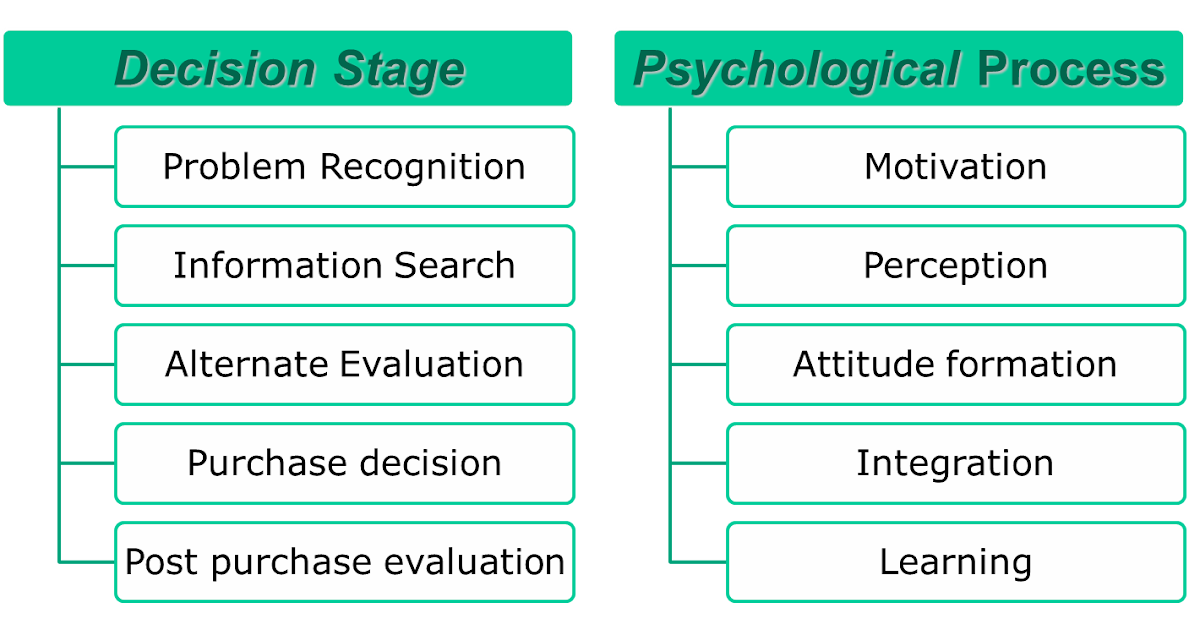 Decision Stage

Problem Recognition

Information Search

Alternate Evaluation

Purchase decision

Post purchase evaluation

Psychological Process

Motivation

Perception

Attitude formation

Integration

Learning